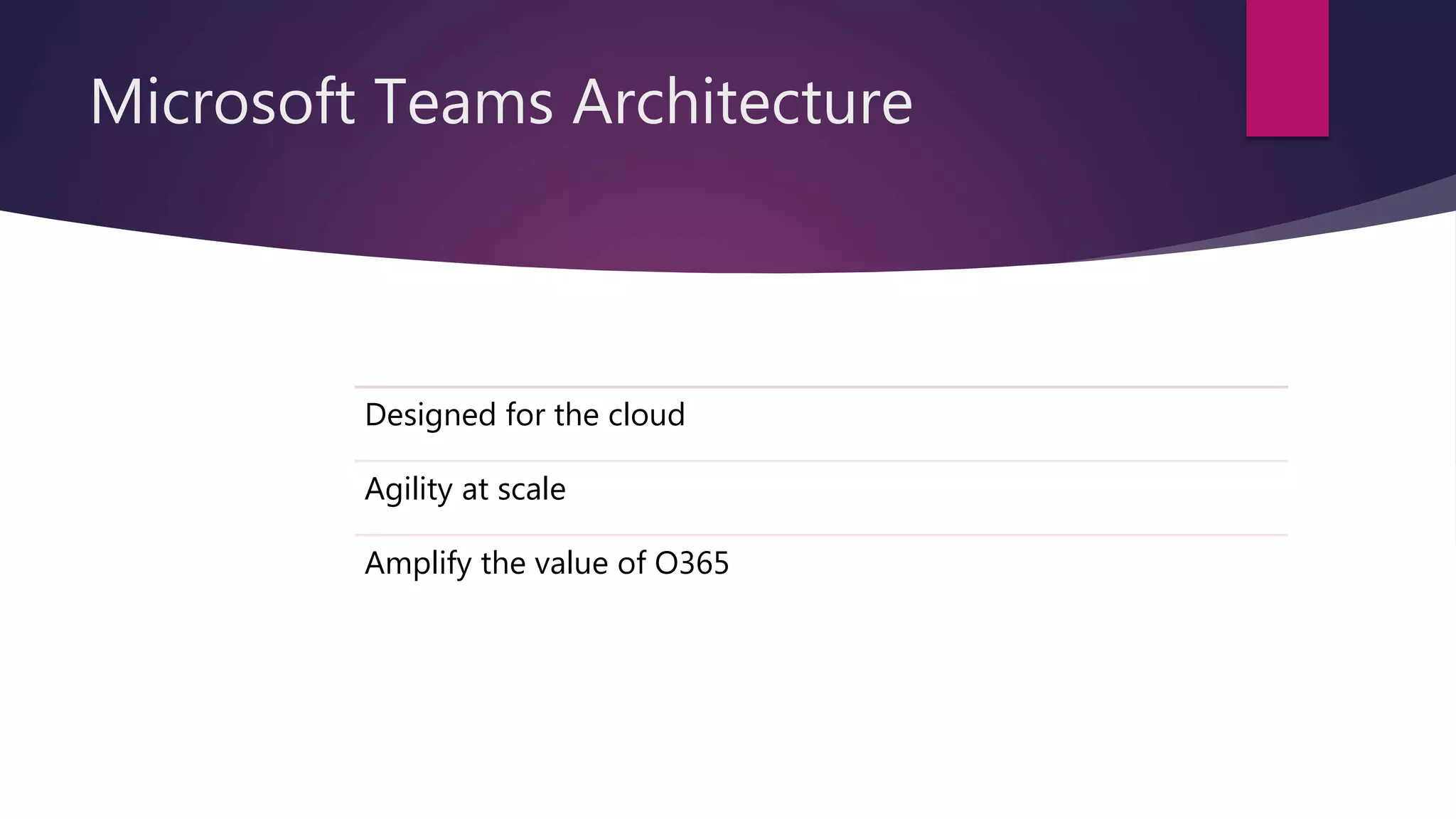 Microsoft Teams Architecture

Designed for the cloud

Agility at scale

Amplify the value of O365